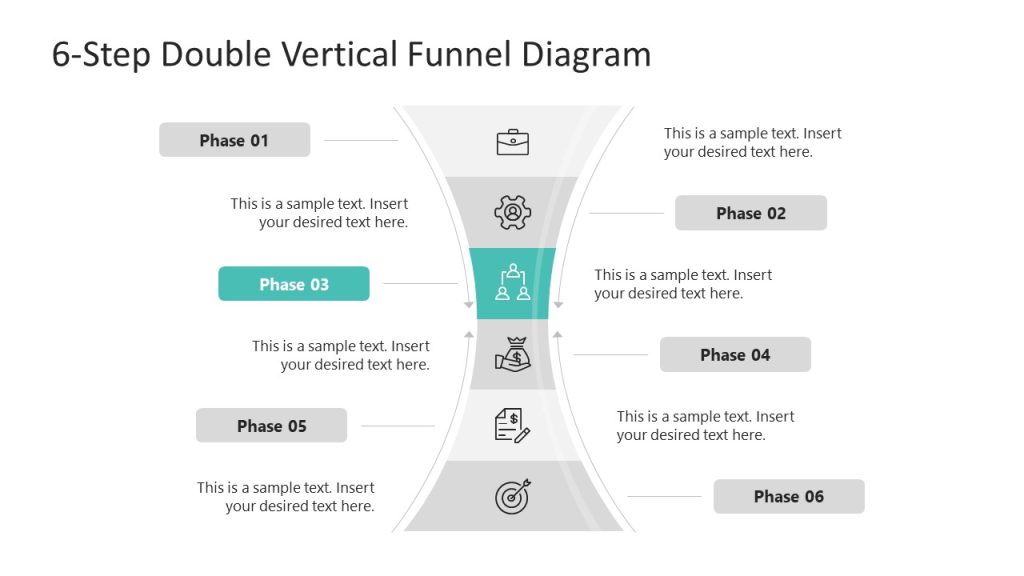 6-Step Double Vertical Funnel Diagram

Phase 01

This is a sample text. Insert your desired text here.

This is a sample text. Insert your desired text here.

Phase 02

Phase 03

This is a sample text. Insert your desired text here.

This is a sample text. Insert your desired text here.

Phase 04

Phase 05

This is a sample text. Insert your desired text here.

This is a sample text. Insert your desired text here.

Phase 06